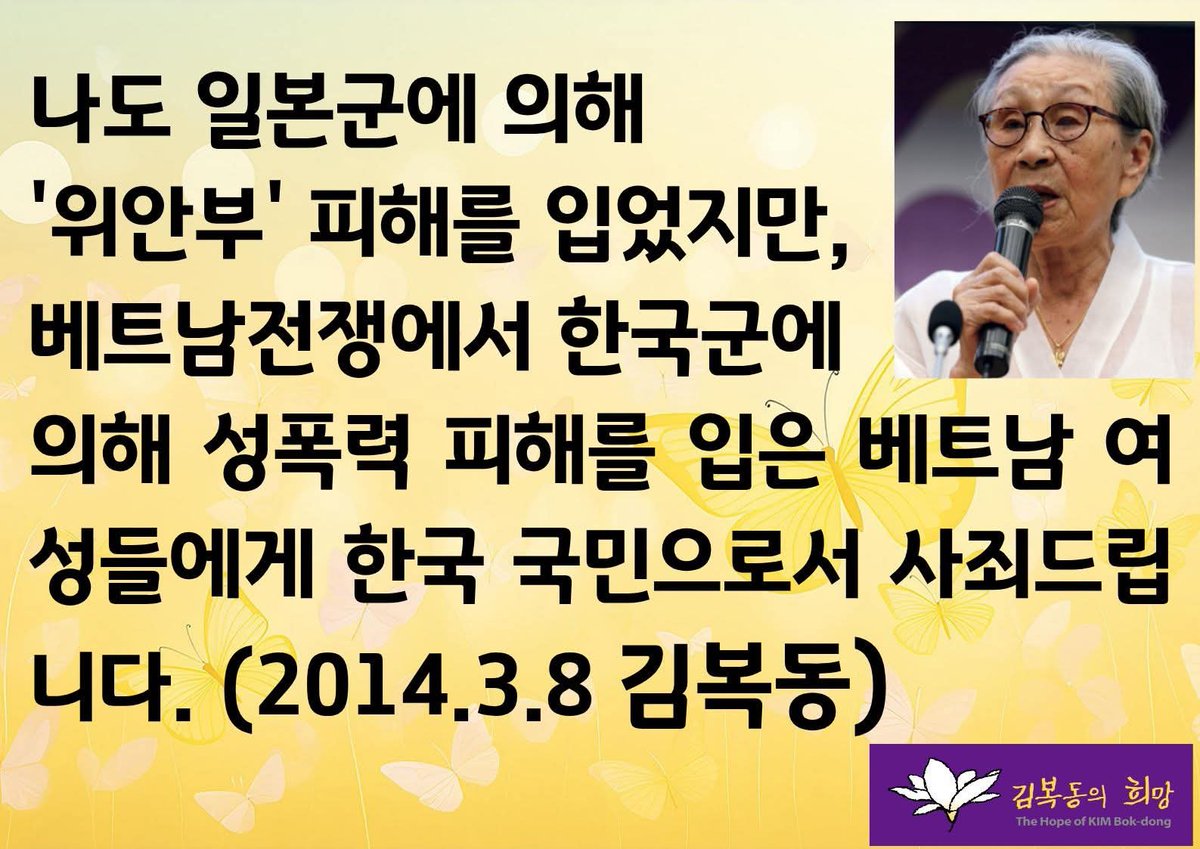 나도 일본군에 의해 '위안부' 피해를 입었지만, 베트남전쟁에서 한국군에 의해 성폭력 피해를 입은 베트남 여성들에게 한국 국민으로서 사죄드립니다. (2014.3.8 김복동)

김복동의 희망
The Hope of KIM Bok-dong